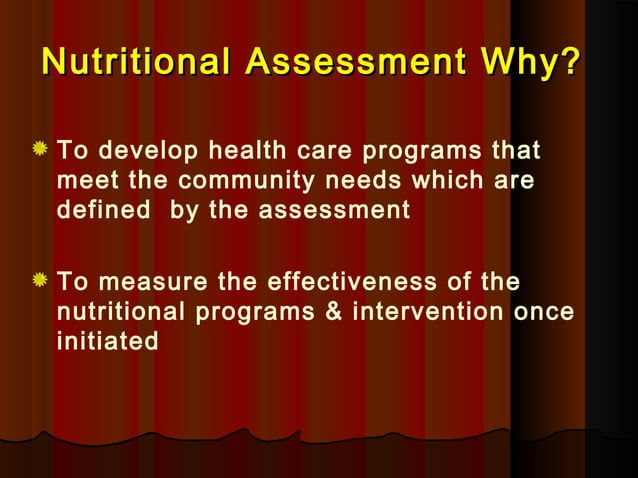 Nutritional Assessment Why?

To develop health care programs that meet the community needs which are defined by the assessment

To measure the effectiveness of the nutritional programs & intervention once initiated